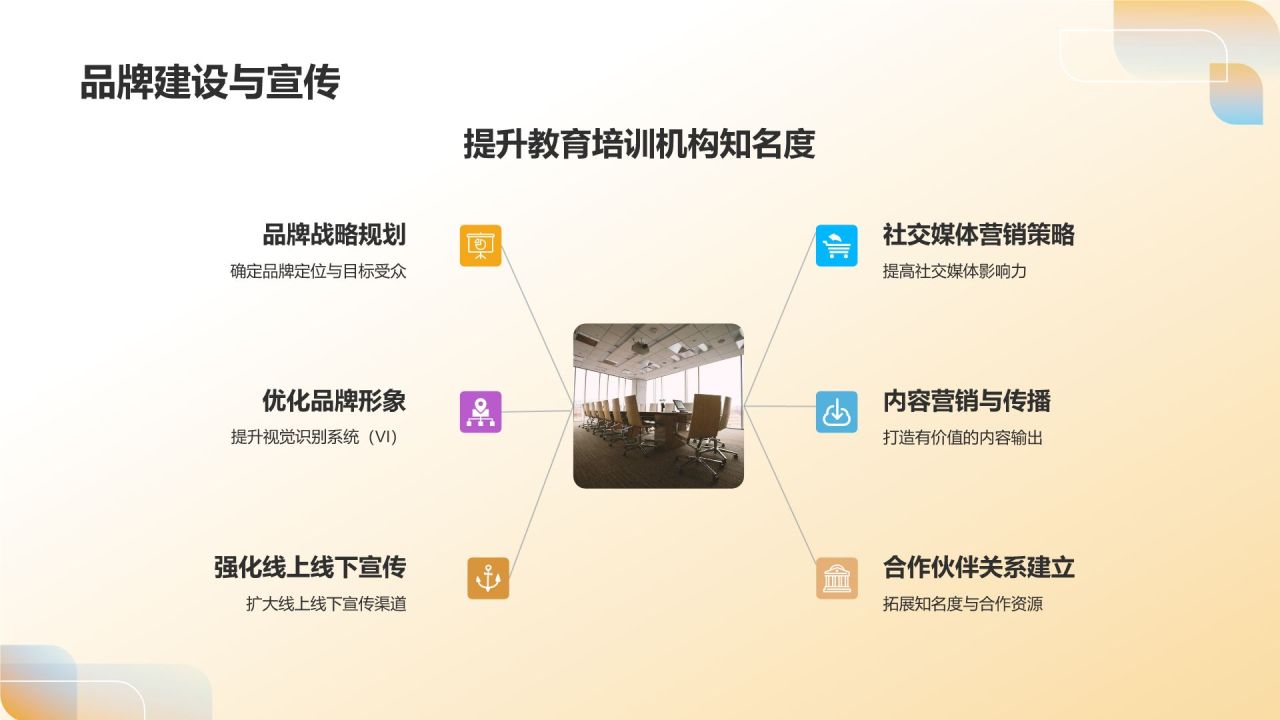 品牌建设与宣传

提升教育培训机构知名度

品牌战略规划
确定品牌定位与目标受众

优化品牌形象
提升视觉识别系统（VI）

强化线上线下宣传
扩大线上线下宣传渠道

社交媒体营销策略
提高社交媒体影响力

内容营销与传播
打造有价值的内容输出

合作伙伴关系建立
拓展知名度与合作资源